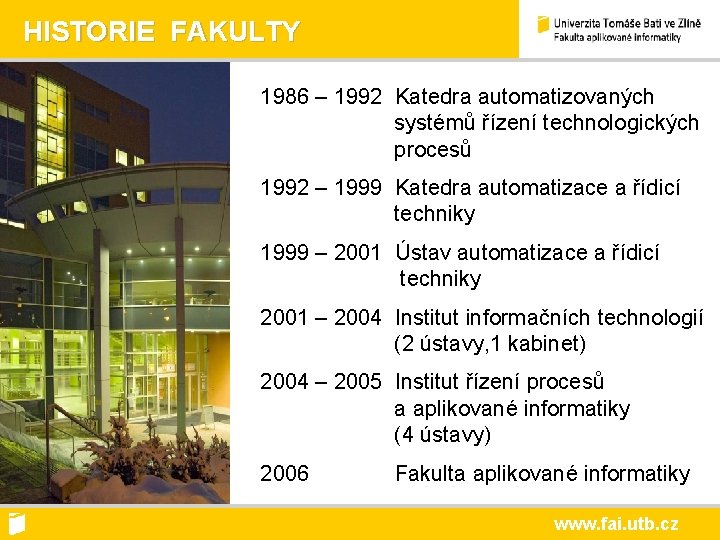 HISTORIE FAKULTY

Univerzita Tomáše Bati ve Zlíně
Fakulta aplikované informatiky

1986 – 1992 Katedra automatizovaných systémů řízení technologických procesů

1992 – 1999 Katedra automatizace a řídicí techniky

1999 – 2001 Ústav automatizace a řídicí techniky

2001 – 2004 Institut informačních technologií (2 ústavy,1 kabinet)

2004 – 2005 Institut řízení procesů a aplikované informatiky (4 ústavy)

2006 Fakulta aplikované informatiky

www.fai.utb.cz